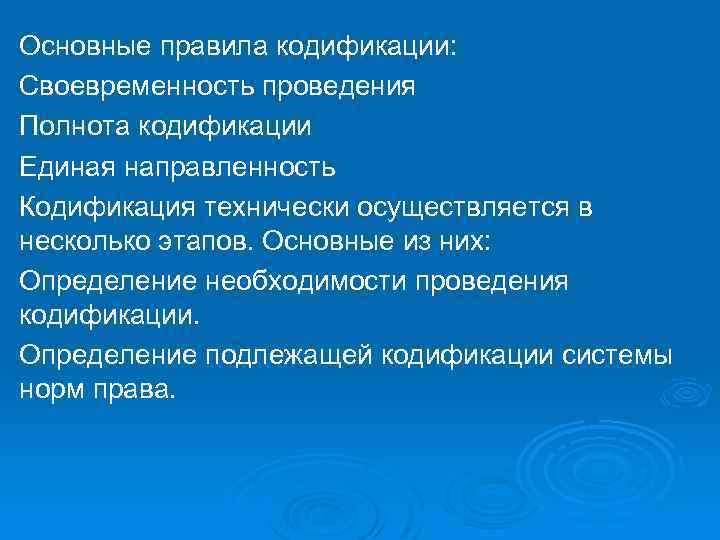 Основные правила кодификации:

Своевременность проведения

Полнота кодификации

Единая направленность

Кодификация технически осуществляется в несколько этапов. Основные из них:

Определение необходимости проведения кодификации.

Определение подлежащей кодификации системы норм права.